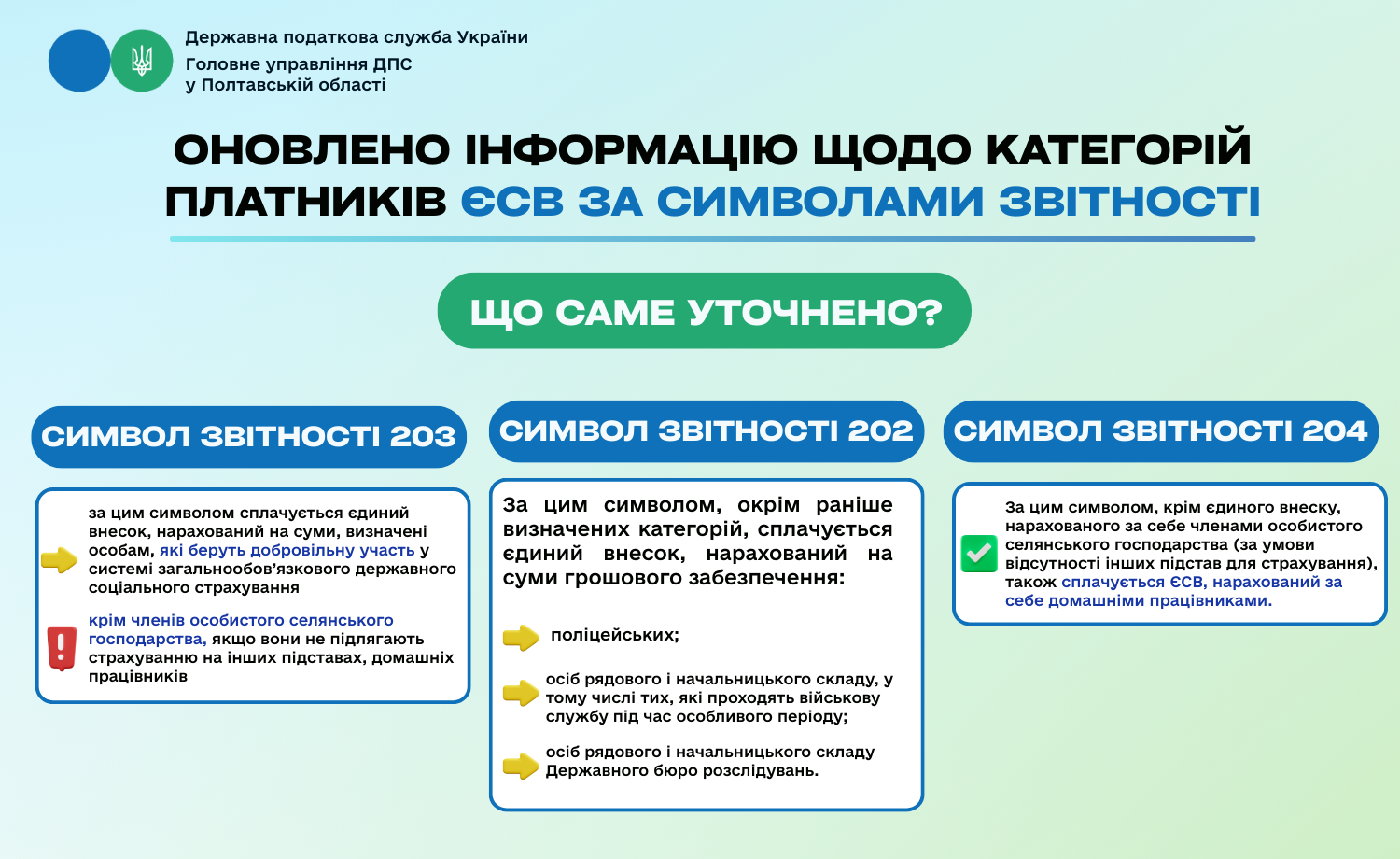 Державна податкова служба України
Головне управління ДПС у Полтавській області

ОНОВЛЕНО ІНФОРМАЦІЮ ЩОДО КАТЕГОРІЙ ПЛАТНИКІВ ЄСВ ЗА СИМВОЛАМИ ЗВІТНОСТІ

ЩО САМЕ УТОЧНЕНО?

СИМВОЛ ЗВІТНОСТІ 203

за цим символом сплачується єдиний внесок, нарахований на суми, визначені особам, які беруть добровільну участь у системі загальнообов'язкового державного соціального страхування

крім членів особистого селянського господарства, якщо вони не підлягають страхуванню на інших підставах, домашніх працівників

СИМВОЛ ЗВІТНОСТІ 202

За цим символом, окрім раніше визначених категорій, сплачується єдиний внесок, нарахований на суми грошового забезпечення:

поліцейських;

осіб рядового і начальницького складу, у тому числі тих, які проходять військову службу під час особливого періоду;

осіб рядового і начальницького складу Державного бюро розслідувань.

СИМВОЛ ЗВІТНОСТІ 204

За цим символом, крім єдиного внеску, нарахованого за себе членами особистого селянського господарства (за умови відсутності інших підстав для страхування), також сплачується ЄСВ, нарахований за себе домашніми працівниками.